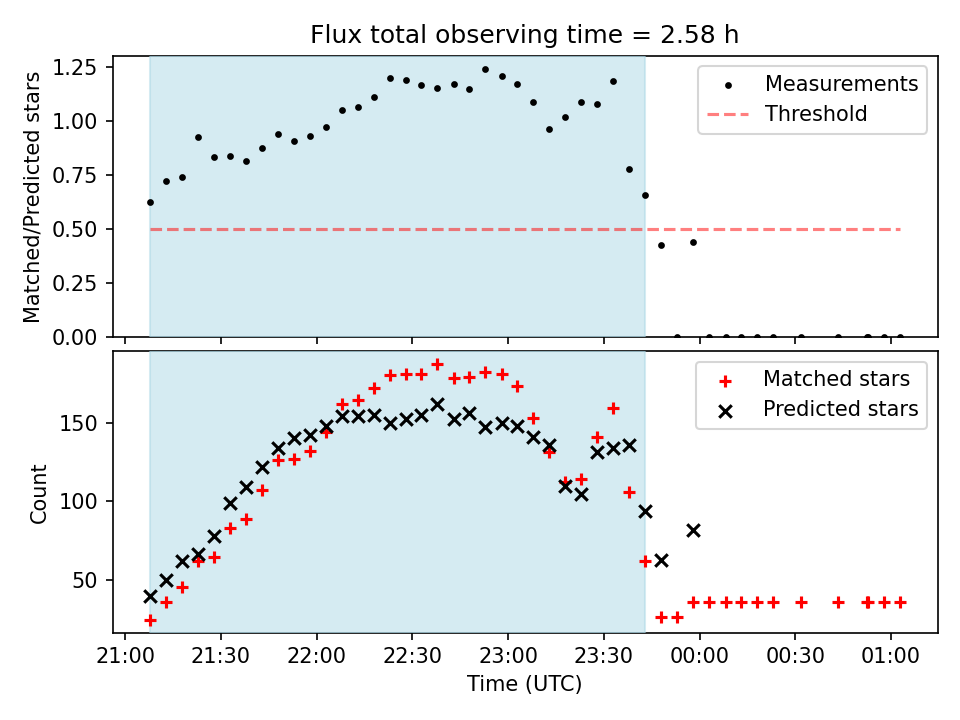 Flux total observing time = 2.58 h

Matched/Predicted stars

1.25
1.00
0.75
0.50
0.25
0.00

Measurements
Threshold

Count

150
100
50

Matched stars
Predicted stars

21:00 21:30 22:00 22:30 23:00 23:30 00:00 00:30 01:00

Time (UTC)